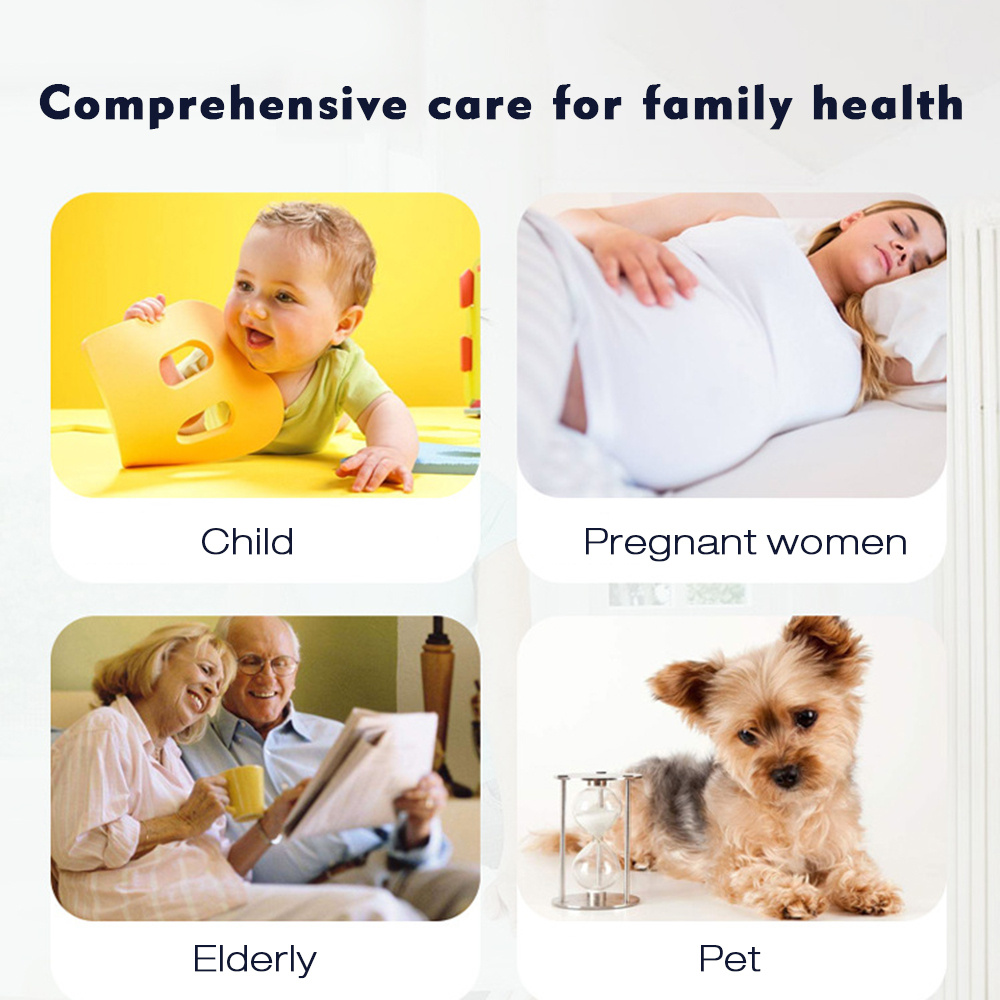 Comprehensive care for family health

Child

Pregnant women

Elderly

Pet